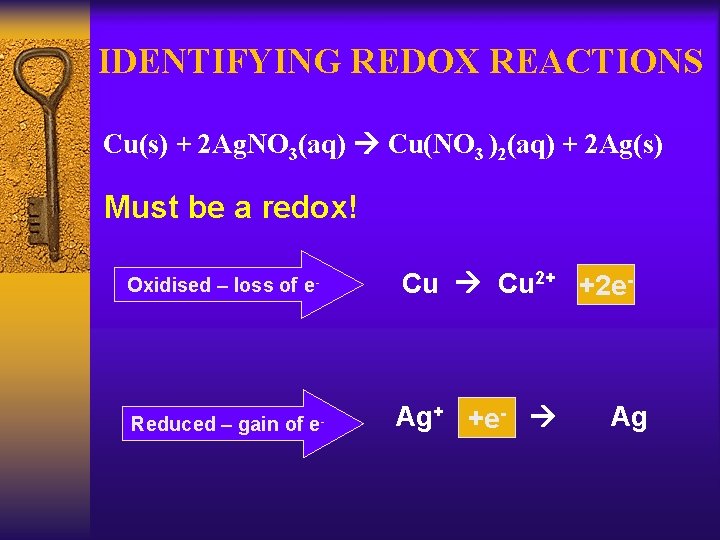 IDENTIFYING REDOX REACTIONS

$Cu(s) + 2AgNO_3(aq) \rightarrow Cu(NO_3)_2(aq) + 2Ag(s)$

Must be a redox!

Oxidised – loss of $e^-$

$Cu \rightarrow Cu^{2+}$ $+2e^-$

Reduced – gain of $e^-$

$Ag^+$ $+e^-$ $\rightarrow$ $Ag$